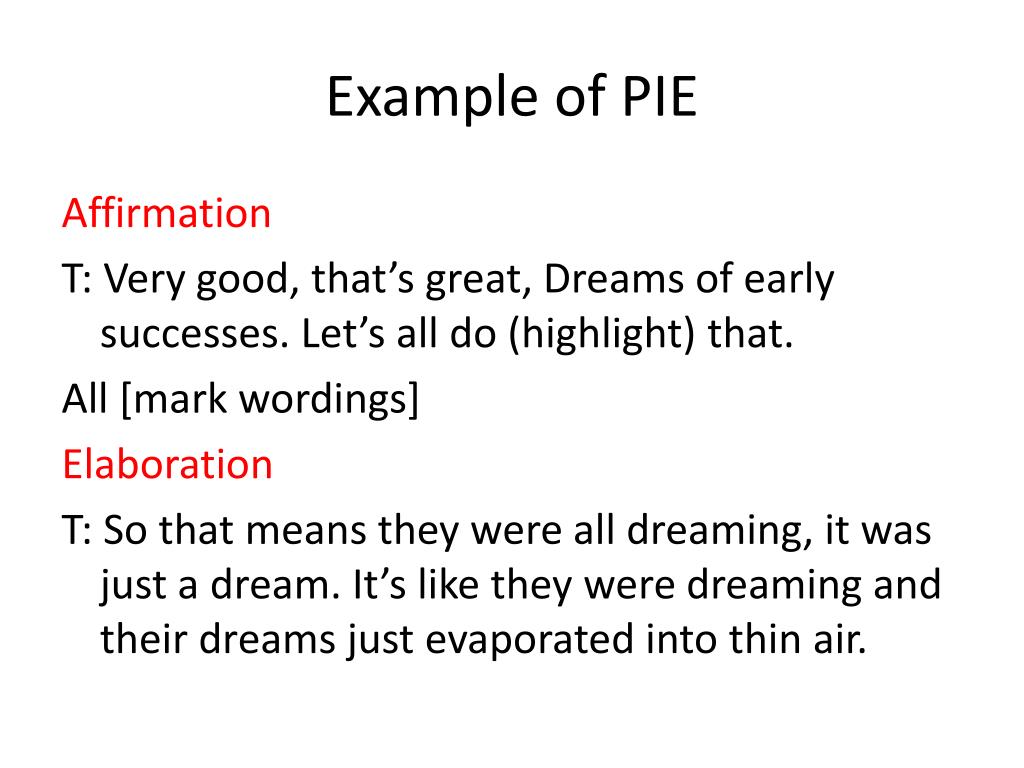 Example of PIE

Affirmation

T: Very good, that’s great, Dreams of early successes. Let’s all do (highlight) that.

All [mark wordings]

Elaboration

T: So that means they were all dreaming, it was just a dream. It’s like they were dreaming and their dreams just evaporated into thin air.